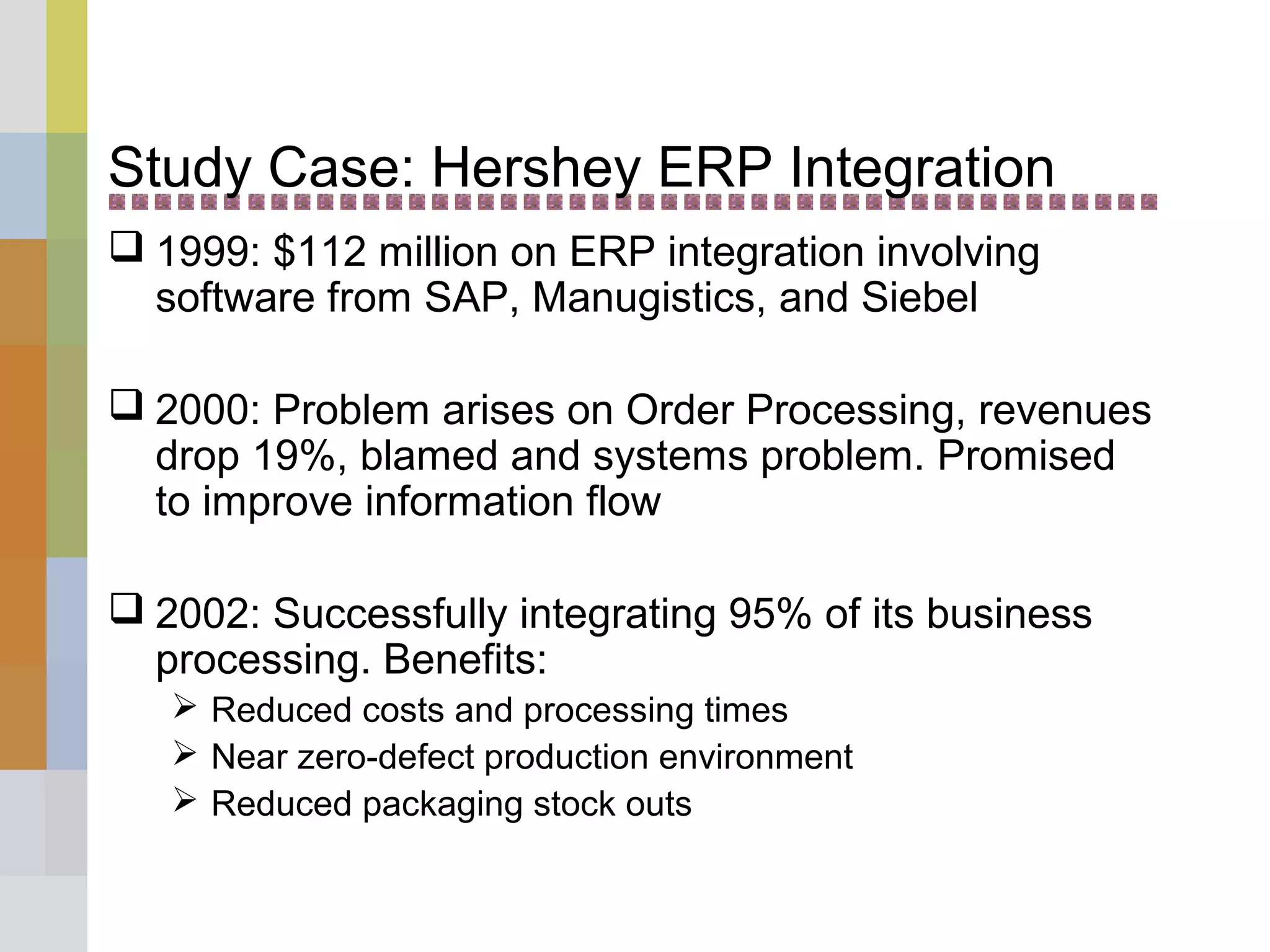 Study Case: Hershey ERP Integration

❑ 1999: \$112 million on ERP integration involving software from SAP, Manugistics, and Siebel

❑ 2000: Problem arises on Order Processing, revenues drop 19%, blamed and systems problem. Promised to improve information flow

❑ 2002: Successfully integrating 95% of its business processing. Benefits:
➢ Reduced costs and processing times
➢ Near zero-defect production environment
➢ Reduced packaging stock outs